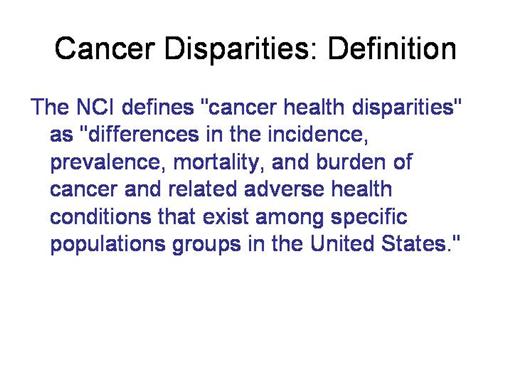 Cancer Disparities: Definition

The NCI defines "cancer health disparities" as "differences in the incidence, prevalence, mortality, and burden of cancer and related adverse health conditions that exist among specific populations groups in the United States."